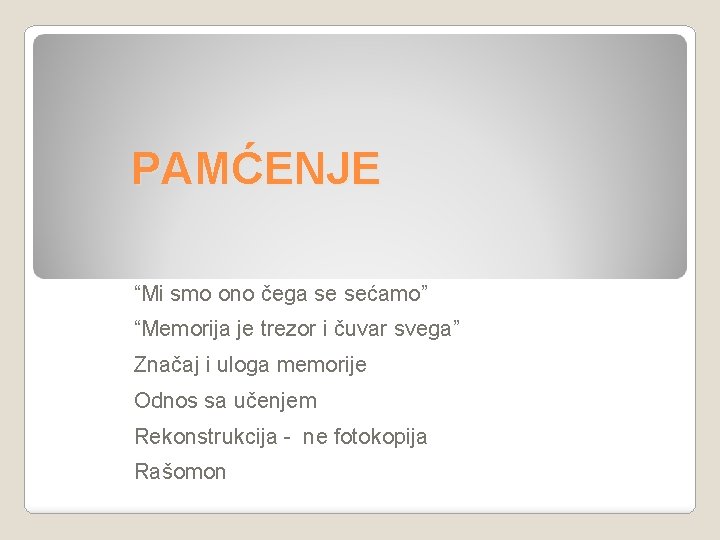 PAMĆENJE

“Mi smo ono čega se sećamo”

“Memorija je trezor i čuvar svega”

Značaj i uloga memorije

Odnos sa učenjem

Rekonstrukcija - ne fotokopija

Rašomon